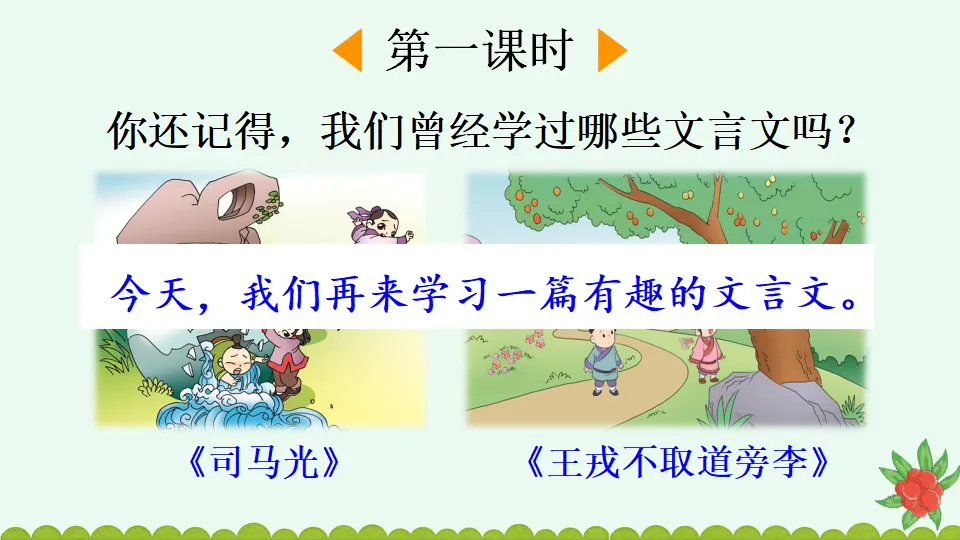 第一课时

你还记得，我们曾经学过哪些文言文吗？

今天，我们再来学习一篇有趣的文言文。

《司马光》

《王戎不取道旁李》